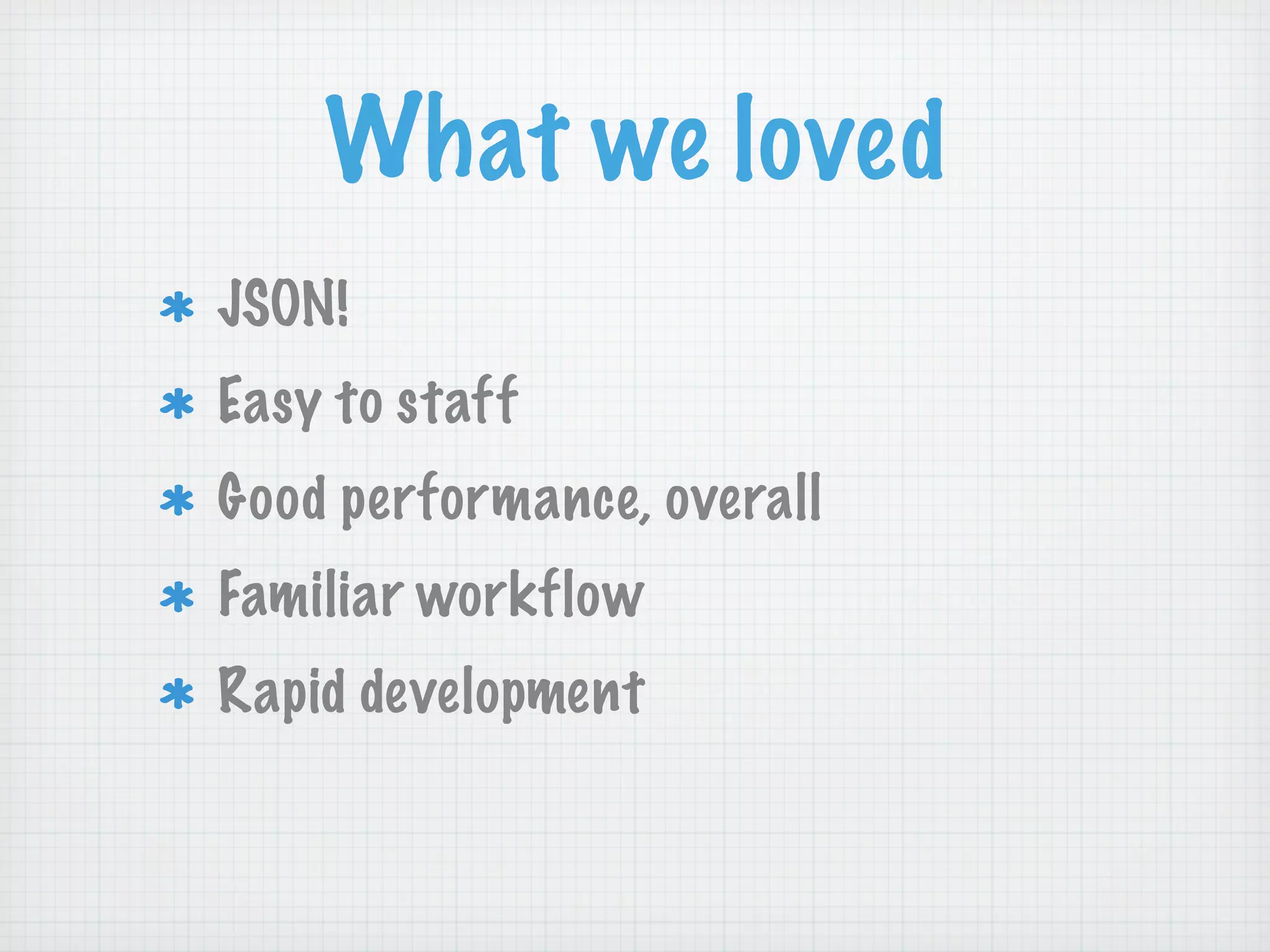 What we loved

* JSON!
* Easy to staff
* Good performance, overall
* Familiar workflow
* Rapid development